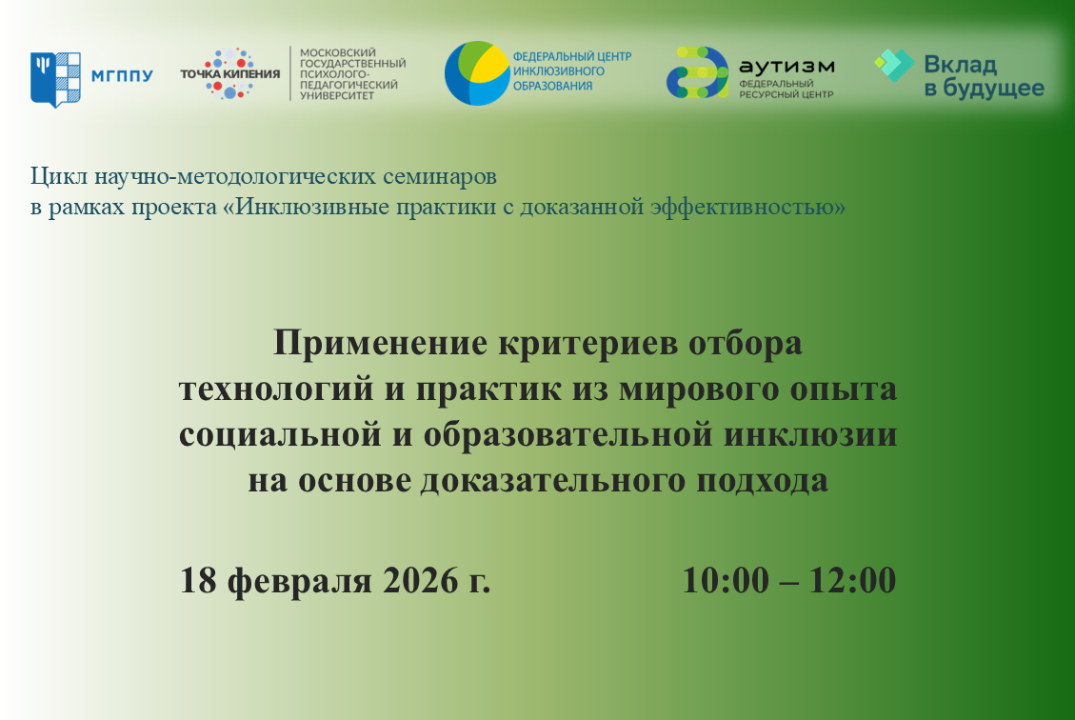 МГППУ

ТОЧКА КИПЕНИЯ

МОСКОВСКИЙ ГОСУДАРСТВЕННЫЙ ПСИХОЛОГО-ПЕДАГОГИЧЕСКИЙ УНИВЕРСИТЕТ

ФЕДЕРАЛЬНЫЙ ЦЕНТР ИНКЛЮЗИВНОГО ОБРАЗОВАНИЯ

аутизм ФЕДЕРАЛЬНЫЙ РЕСУРСНЫЙ ЦЕНТР

Вклад в будущее

Цикл научно-методологических семинаров в рамках проекта «Инклюзивные практики с доказанной эффективностью»

Применение критериев отбора технологий и практик из мирового опыта социальной и образовательной инклюзии на основе доказательного подхода

18 февраля 2026 г. 10:00 – 12:00